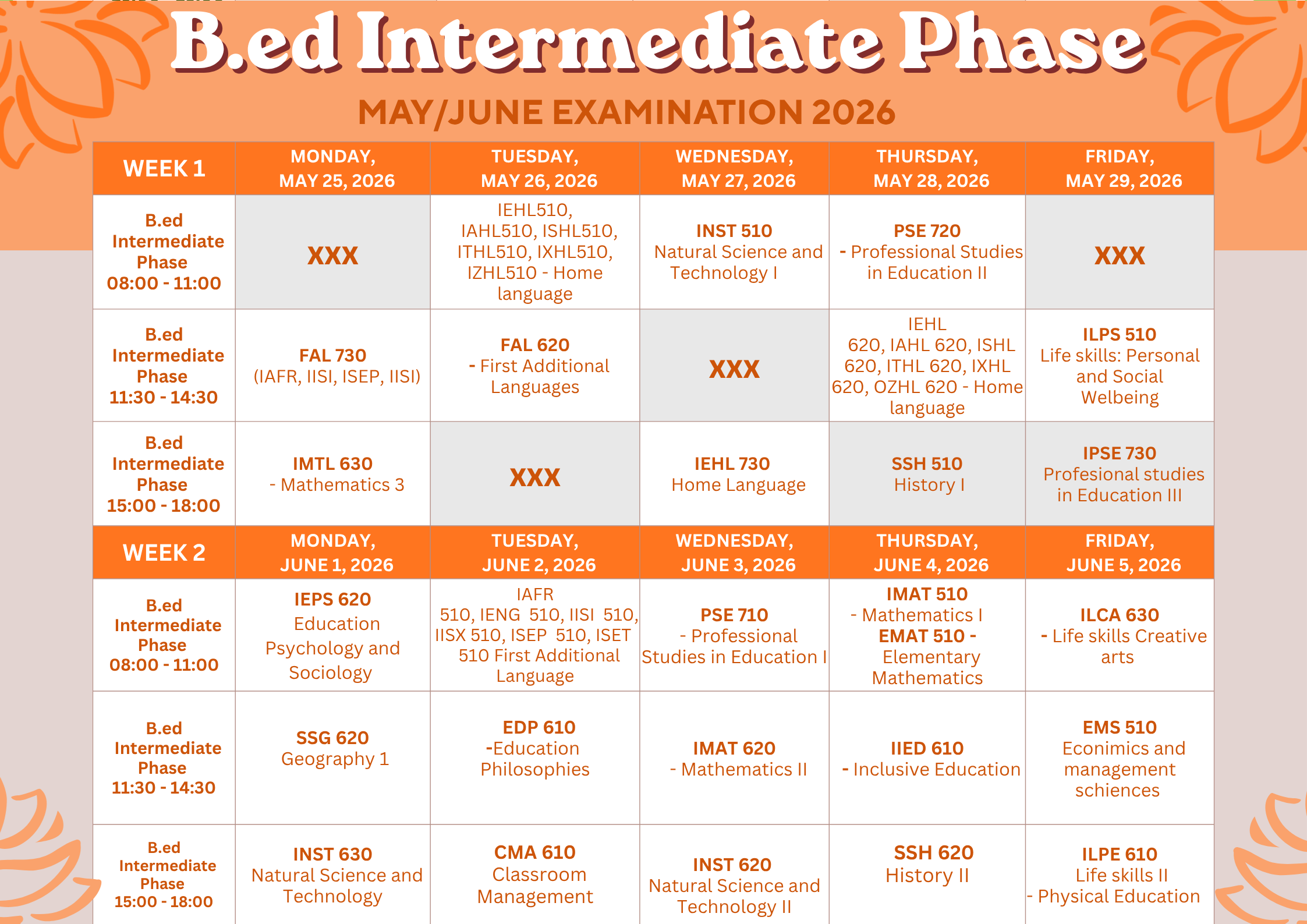 B.ed Intermediate Phase

MAY/JUNE EXAMINATION 2026

| WEEK 1 | MONDAY, MAY 25, 2026 | TUESDAY, MAY 26, 2026 | WEDNESDAY, MAY 27, 2026 | THURSDAY, MAY 28, 2026 | FRIDAY, MAY 29, 2026 |
|---|---|---|---|---|---|
| B.ed Intermediate Phase 08:00 - 11:00 | XXX | IEHL510, IAHL510, ISHL510, ITHL510, IXHL510, IZHL510 - Home language | INST 510 Natural Science and Technology I | PSE 720 - Professional Studies in Education II | XXX |
| B.ed Intermediate Phase 11:30 - 14:30 | FAL 730 (IAFR, IISI, ISEP, IISI) | FAL 620 - First Additional Languages | XXX | IEHL 620, IAHL 620, ISHL 620, ITHL 620, IXHL 620, OZHL 620 - Home language | ILPS 510 Life skills: Personal and Social Welbeing |
| B.ed Intermediate Phase 15:00 - 18:00 | IMTL 630 - Mathematics 3 | XXX | IEHL 730 Home Language | SSH 510 History I | IPSE 730 Profesional studies in Education III |
| WEEK 2 | MONDAY, JUNE 1, 2026 | TUESDAY, JUNE 2, 2026 | WEDNESDAY, JUNE 3, 2026 | THURSDAY, JUNE 4, 2026 | FRIDAY, JUNE 5, 2026 |
| B.ed Intermediate Phase 08:00 - 11:00 | IEPS 620 Education Psychology and Sociology | IAFR 510, IENG 510, IISI 510, IISX 510, ISEP 510, ISET 510 First Additional Language | PSE 710 - Professional Studies in Education I | IMAT 510 - Mathematics I EMAT 510 - Elementary Mathematics | ILCA 630 - Life skills Creative arts |
| B.ed Intermediate Phase 11:30 - 14:30 | SSG 620 Geography 1 | EDP 610 -Education Philosophies | IMAT 620 - Mathematics II | IIED 610 - Inclusive Education | EMS 510 Econimics and management schiences |
| B.ed Intermediate Phase 15:00 - 18:00 | INST 630 Natural Science and Technology | CMA 610 Classroom Management | INST 620 Natural Science and Technology II | SSH 620 History II | ILPE 610 Life skills II - Physical Education |